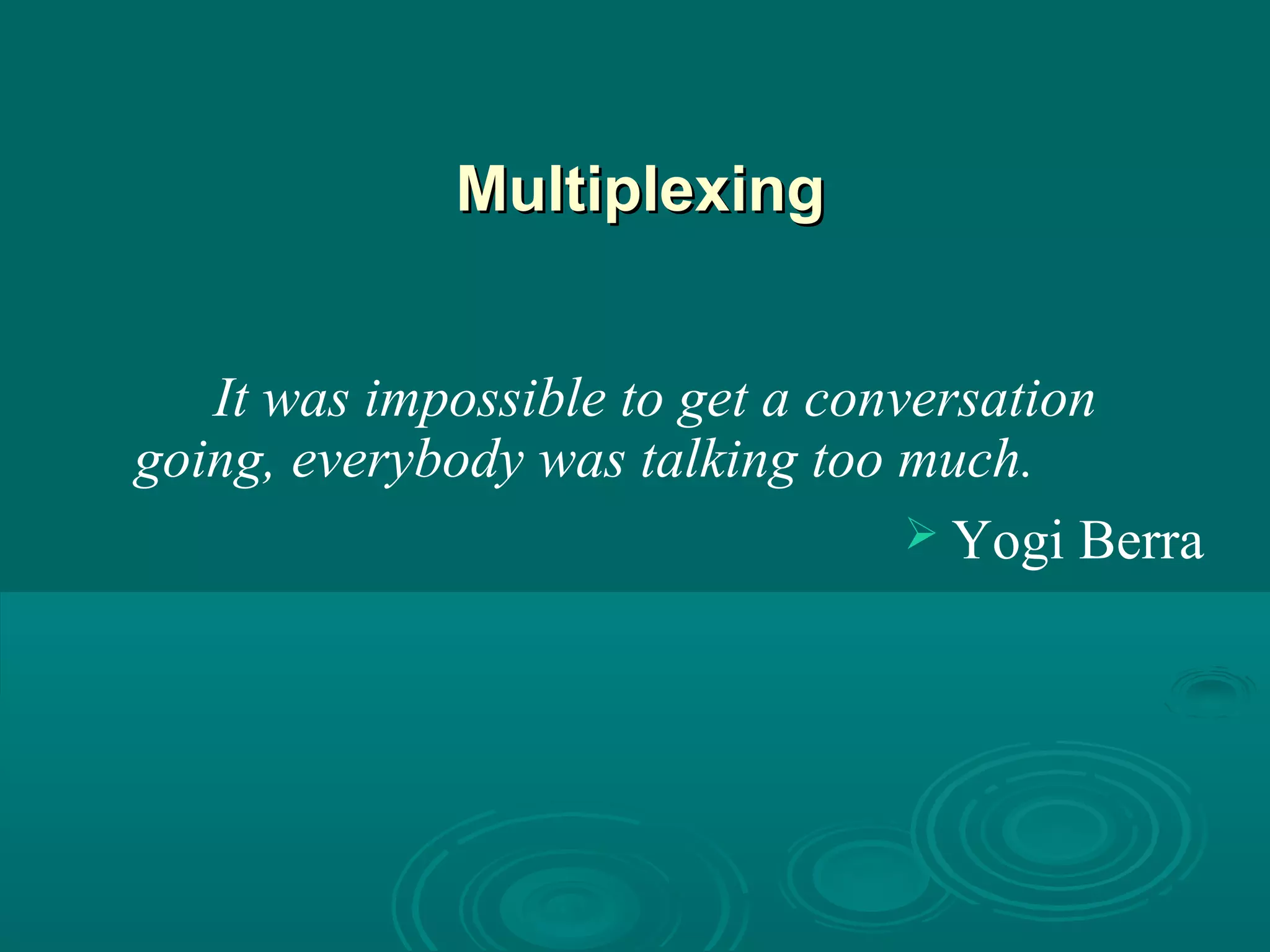 Multiplexing

It was impossible to get a conversation going, everybody was talking too much.

Yogi Berra